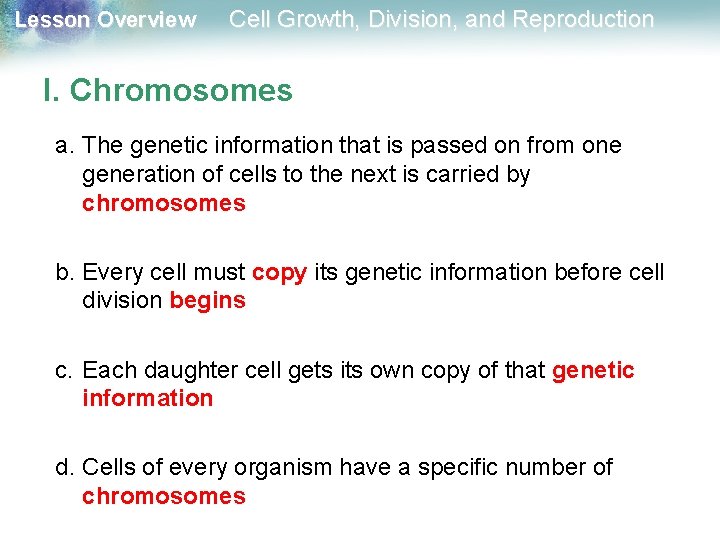 Lesson Overview Cell Growth, Division, and Reproduction

I. Chromosomes

a. The genetic information that is passed on from one generation of cells to the next is carried by chromosomes

b. Every cell must copy its genetic information before cell division begins

c. Each daughter cell gets its own copy of that genetic information

d. Cells of every organism have a specific number of chromosomes